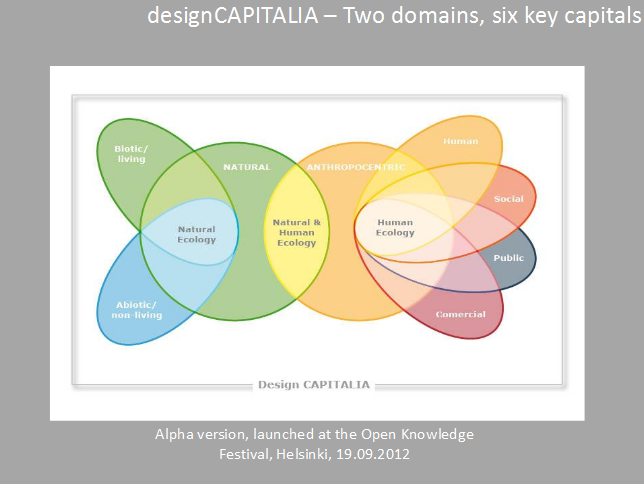 designCAPITALIA – Two domains, six key capitals

Biotic/ living

NATURAL

ANTHROPOCENTRIC

Human

Social

Natural Ecology

Natural & Human Ecology

Human Ecology

Public

Abiotic/ non-living

Comercial

Design CAPITALIA

Alpha version, launched at the Open Knowledge Festival, Helsinki, 19.09.2012